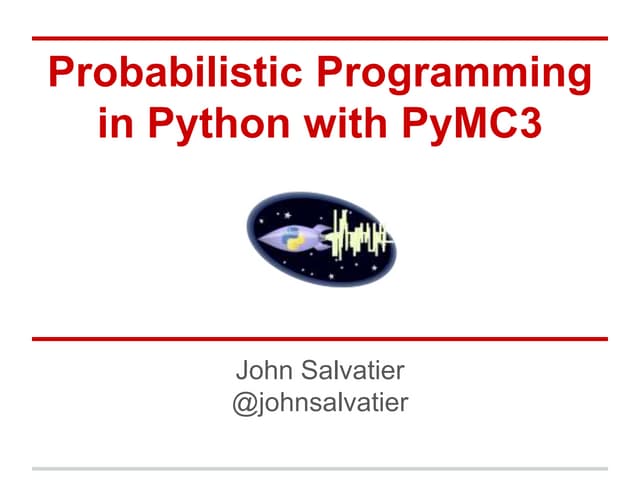 Probabilistic Programming in Python with PyMC3

John Salvatier
@johnsalvatier